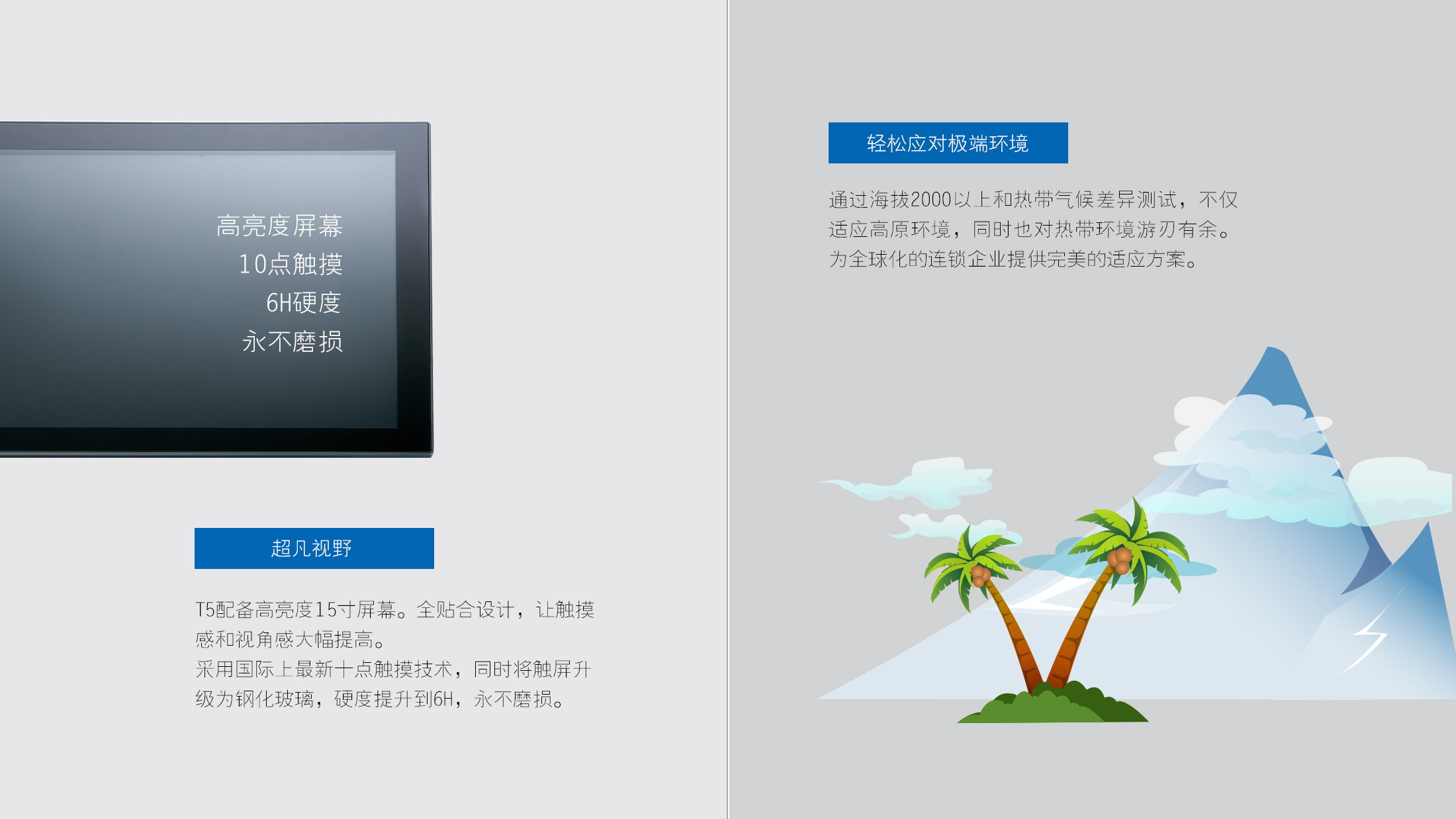 高亮度屏幕
10点触摸
6H硬度
永不磨损

超凡视野

T5配备高亮度15寸屏幕。全贴合设计，让触摸感和视角感大幅提高。
采用国际上最新十点触摸技术，同时将触屏升级为钢化玻璃，硬度提升到6H，永不磨损。

轻松应对极端环境

通过海拔2000以上和热带气候差异测试，不仅适应高原环境，同时也对热带环境游刃有余。为全球化的连锁企业提供完美的适应方案。